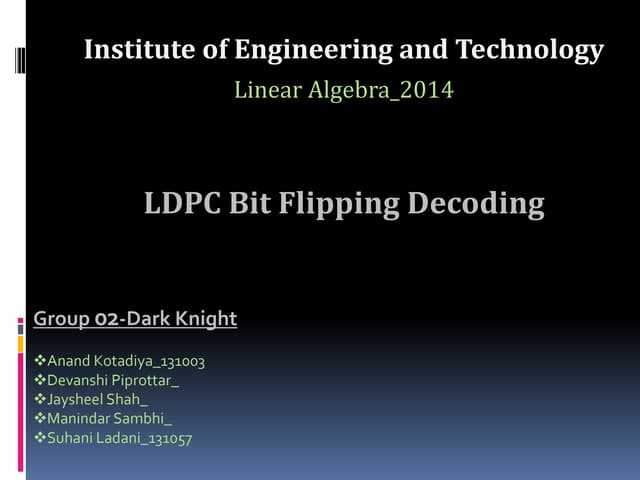 Institute of Engineering and Technology

Linear Algebra_2014

LDPC Bit Flipping Decoding

Group 02-Dark Knight

❖Anand Kotadiya_131003
❖Devanshi Piprottar_
❖Jaysheel Shah_
❖Manindar Sambhi_
❖Suhani Ladani_131057